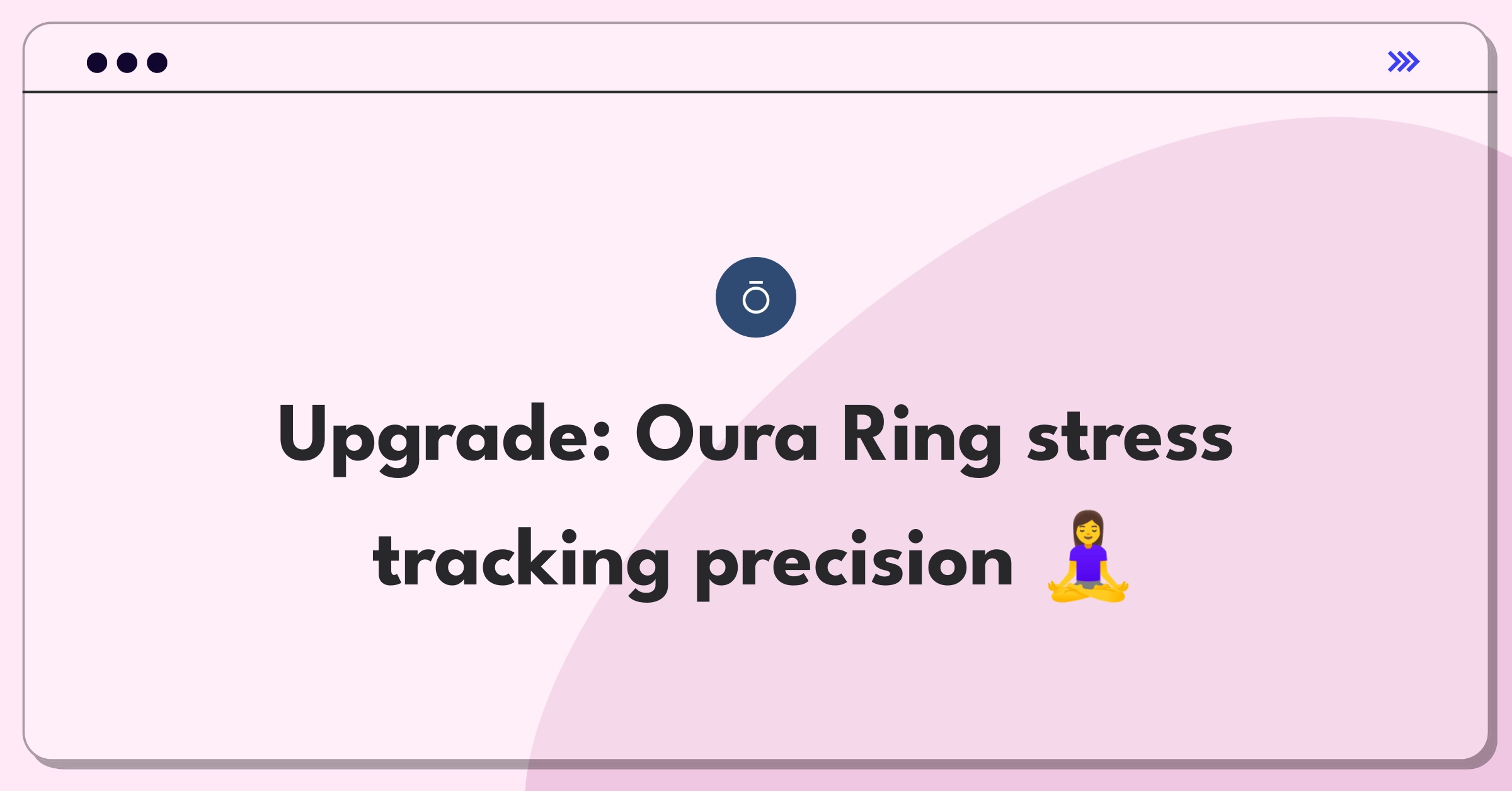 Upgrade: Oura Ring stress tracking precision 🧘‍♀️